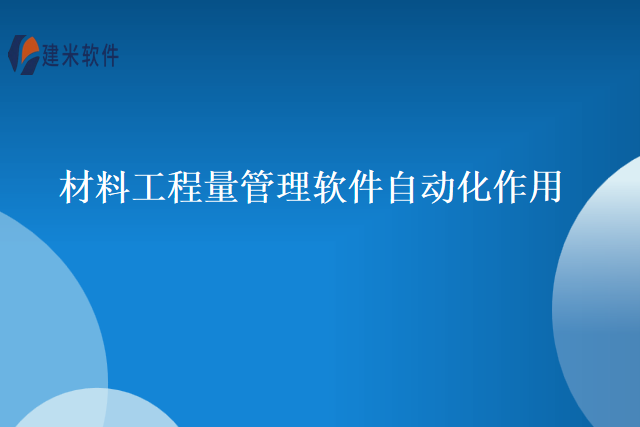 建米软件

材料工程量管理软件自动化作用